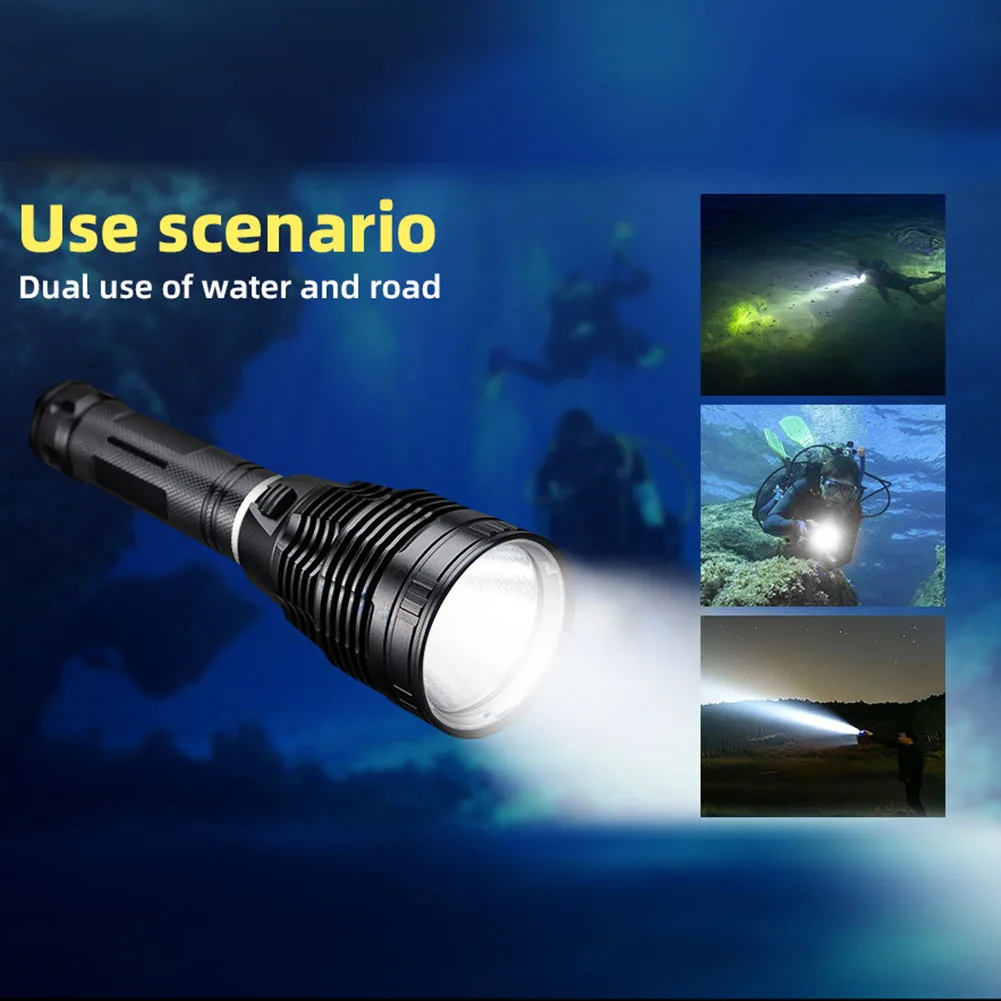 Use scenario
Dual use of water and road